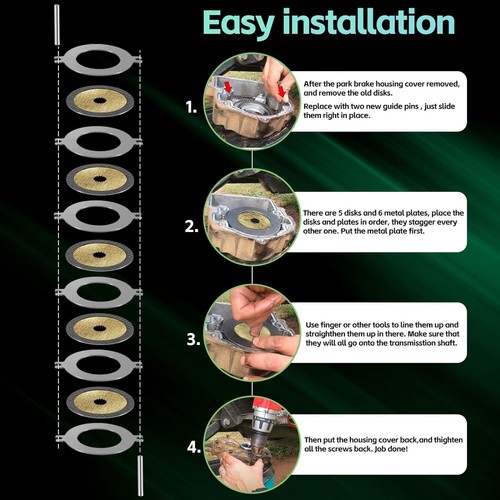 Easy installation

1.

After the park brake housing cover removed, and remove the old disks.

Replace with two new guide pins , just slide them right in place.

2.

There are 5 disks and 6 metal plates, place the disks and plates in order, they stagger every other one. Put the metal plate first.

3.

Use finger or other tools to line them up and straighthen them up in there. Make sure that they will all go onto the transmisstion shaft.

4.

Then put the housing cover back,and thighten all the screws back. Job done!